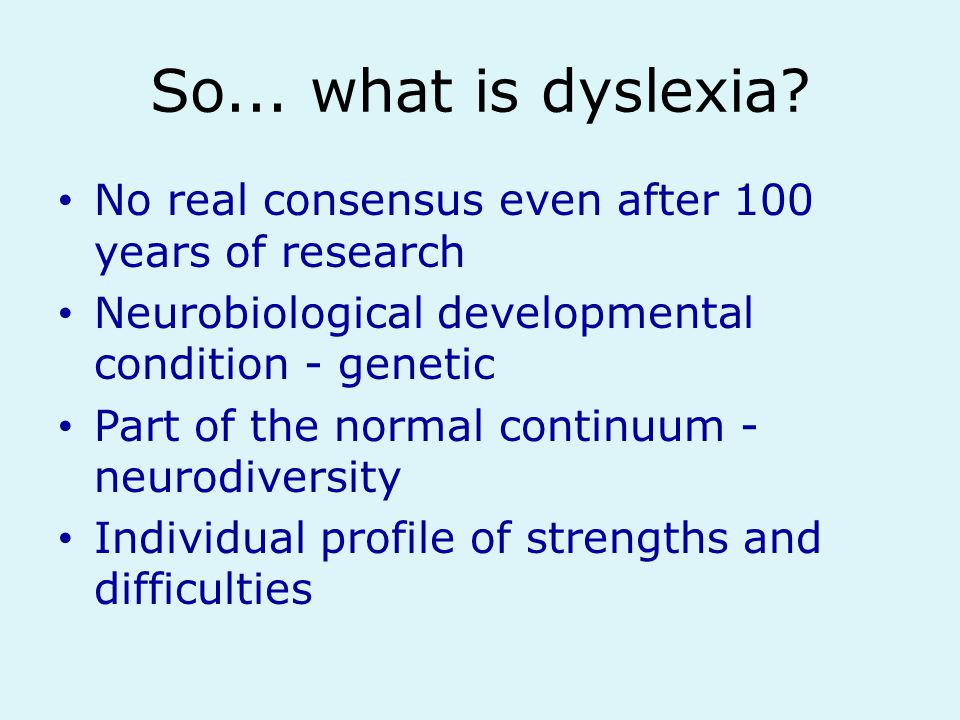 So... what is dyslexia?

• No real consensus even after 100 years of research
• Neurobiological developmental condition - genetic
• Part of the normal continuum - neurodiversity
• Individual profile of strengths and difficulties